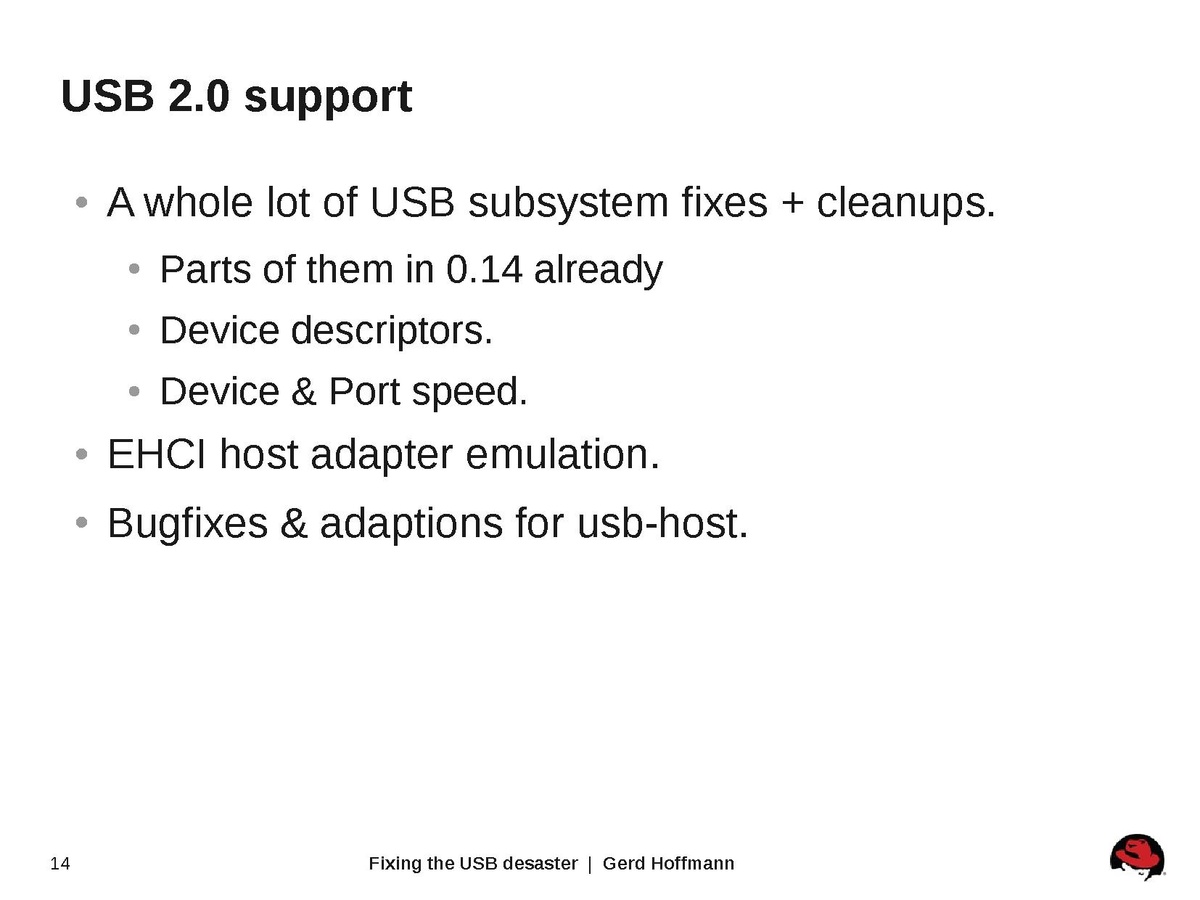 USB 2.0 support

• A whole lot of USB subsystem fixes + cleanups.
  • Parts of them in 0.14 already
  • Device descriptors.
  • Device & Port speed.
• EHCI host adapter emulation.
• Bugfixes & adaptions for usb-host.

14

Fixing the USB desaster | Gerd Hoffmann